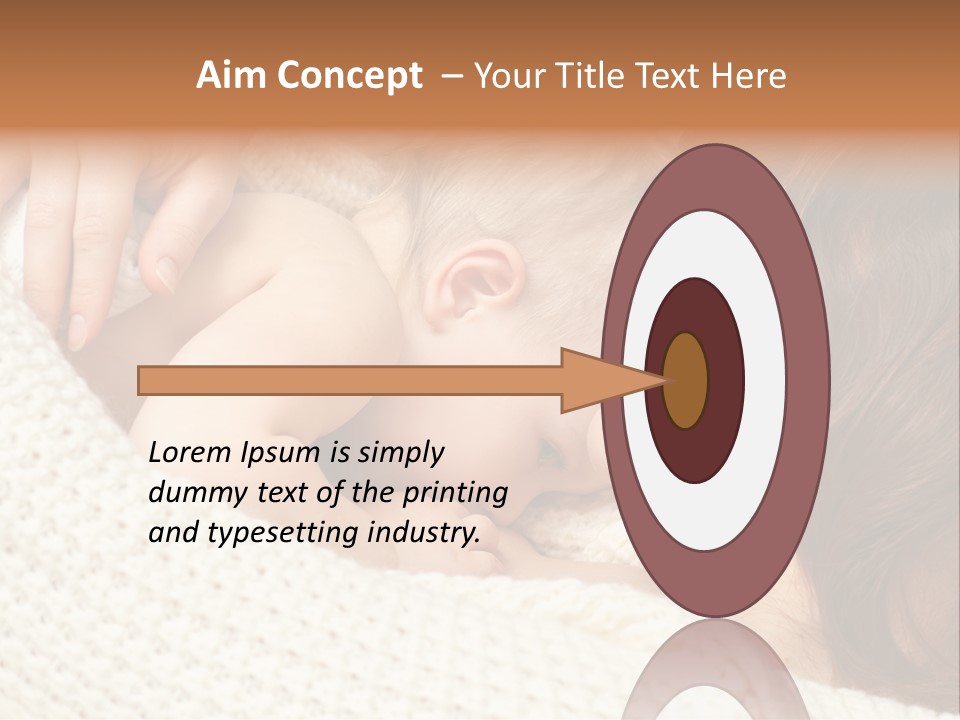 Aim Concept – Your Title Text Here

Lorem Ipsum is simply dummy text of the printing and typesetting industry.